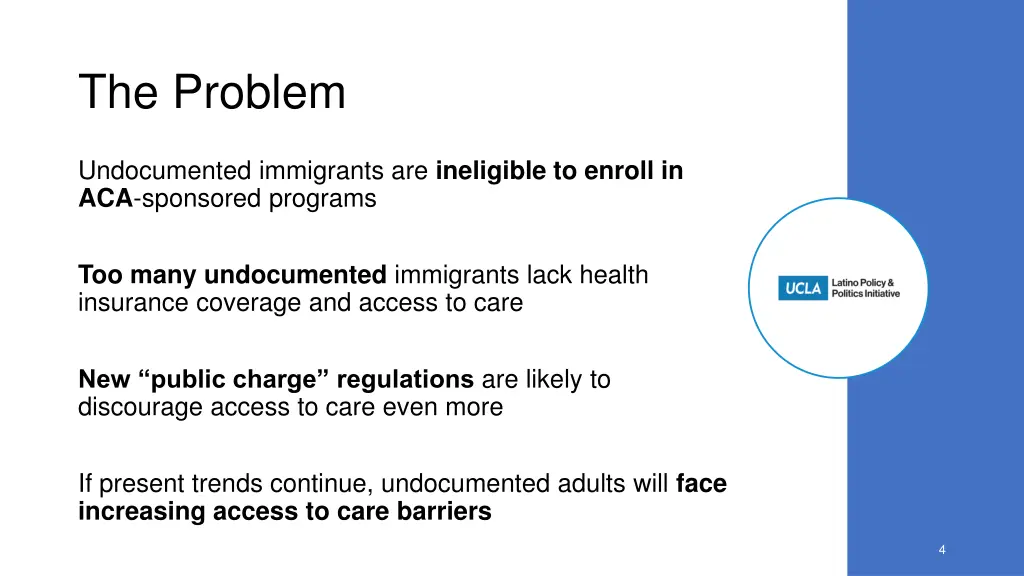 The Problem

Undocumented immigrants are ineligible to enroll in ACA-sponsored programs

Too many undocumented immigrants lack health insurance coverage and access to care

New “public charge” regulations are likely to discourage access to care even more

If present trends continue, undocumented adults will face increasing access to care barriers

UCLA Latino Policy & Politics Initiative

4